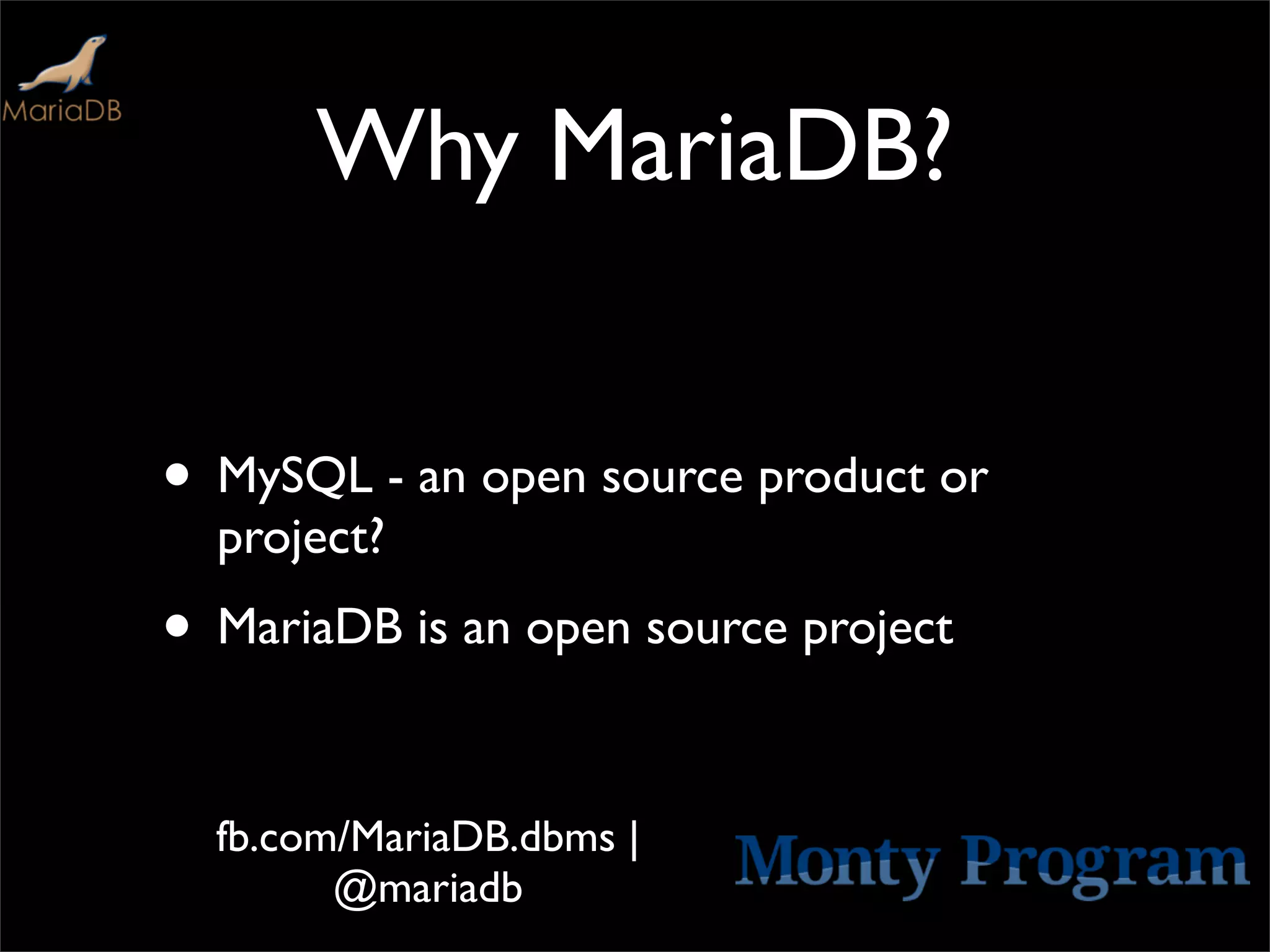 MariaDB

Why MariaDB?

• MySQL - an open source product or project?

• MariaDB is an open source project

fb.com/MariaDB.dbms | @mariadb

Monty Program